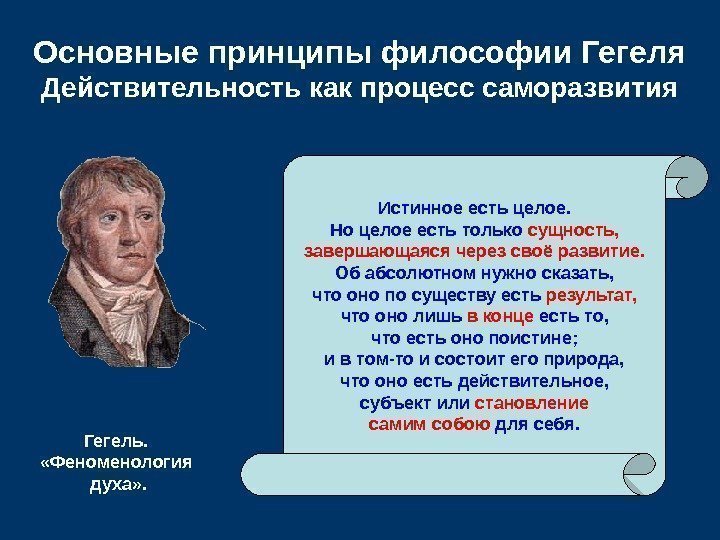 Основные принципы философии Гегеля
Действительность как процесс саморазвития

Истинное есть целое.
Но целое есть только сущность, завершающаяся через своё развитие.
Об абсолютном нужно сказать, что оно по существу есть результат, что оно лишь в конце есть то, что есть оно поистине; и в том-то и состоит его природа, что оно есть действительное, субъект или становление самим собою для себя.

Гегель.
«Феноменология духа».